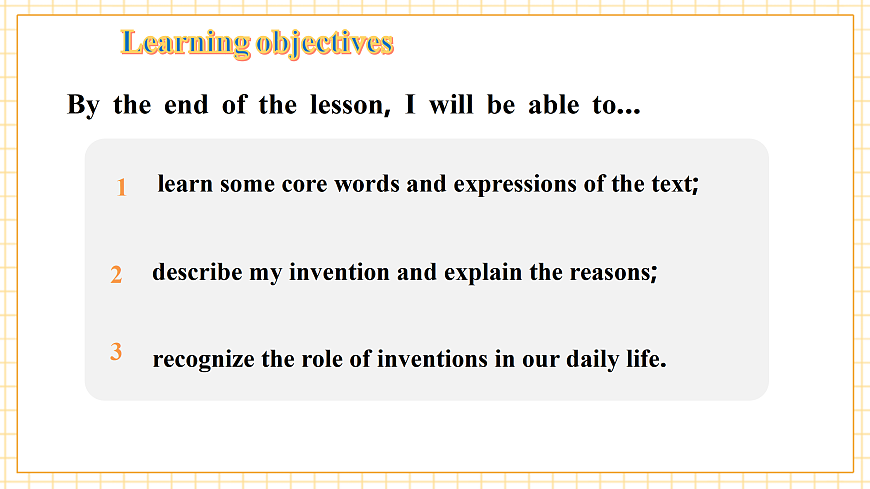 Learning objectives

By the end of the lesson, I will be able to...

1 learn some core words and expressions of the text;

2 describe my invention and explain the reasons;

3 recognize the role of inventions in our daily life.